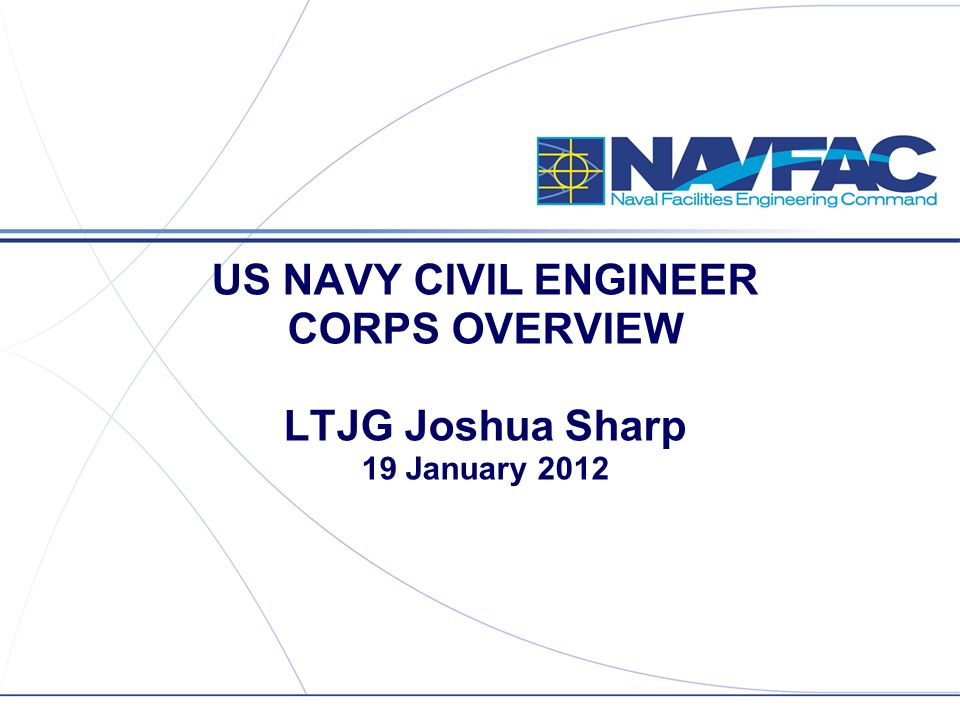 NAVFAC
Naval Facilities Engineering Command

US NAVY CIVIL ENGINEER CORPS OVERVIEW

LTJG Joshua Sharp
19 January 2012